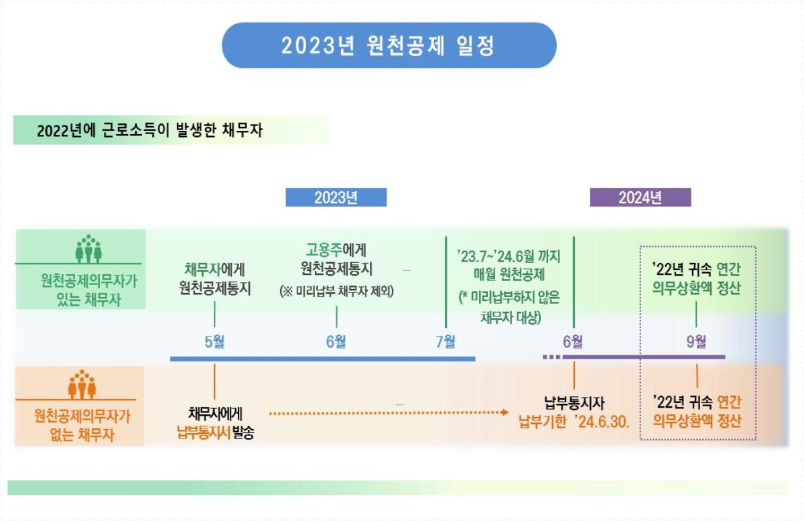 2023년 원천공제 일정

2022년에 근로소득이 발생한 채무자

2023년

2024년

원천공제의무자가 있는 채무자

채무자에게 원천공제통지

고용주에게 원천공제통지 (※ 미리납부 채무자 제외)

'23.7~'24.6월 까지 매월 원천공제 (* 미리납부하지 않은 채무자 대상)

'22년 귀속 연간 의무상환액 정산

5월

6월

7월

6월

9월

원천공제의무자가 없는 채무자

채무자에게 납부통지서 발송

납부통지자 납부기한 '24.6.30.

'22년 귀속 연간 의무상환액 정산